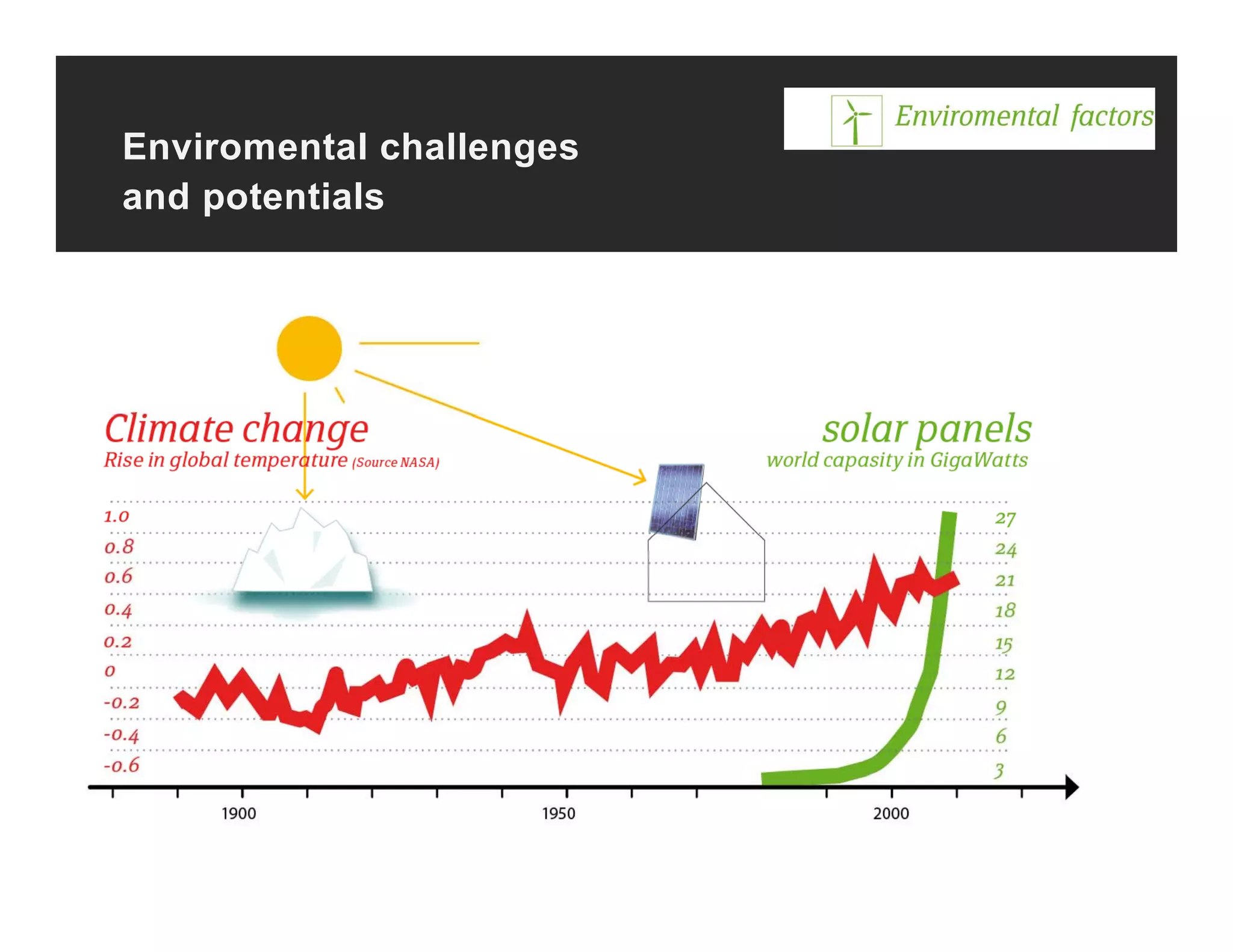 Enviromental challenges and potentials

Enviromental factors

Climate change
Rise in global temperature (Source NASA)

solar panels
world capasity in GigaWatts

1.0
0.8
0.6
0.4
0.2
0
-0.2
-0.4
-0.6

27
24
21
18
15
12
9
6
3

1900
1950
2000